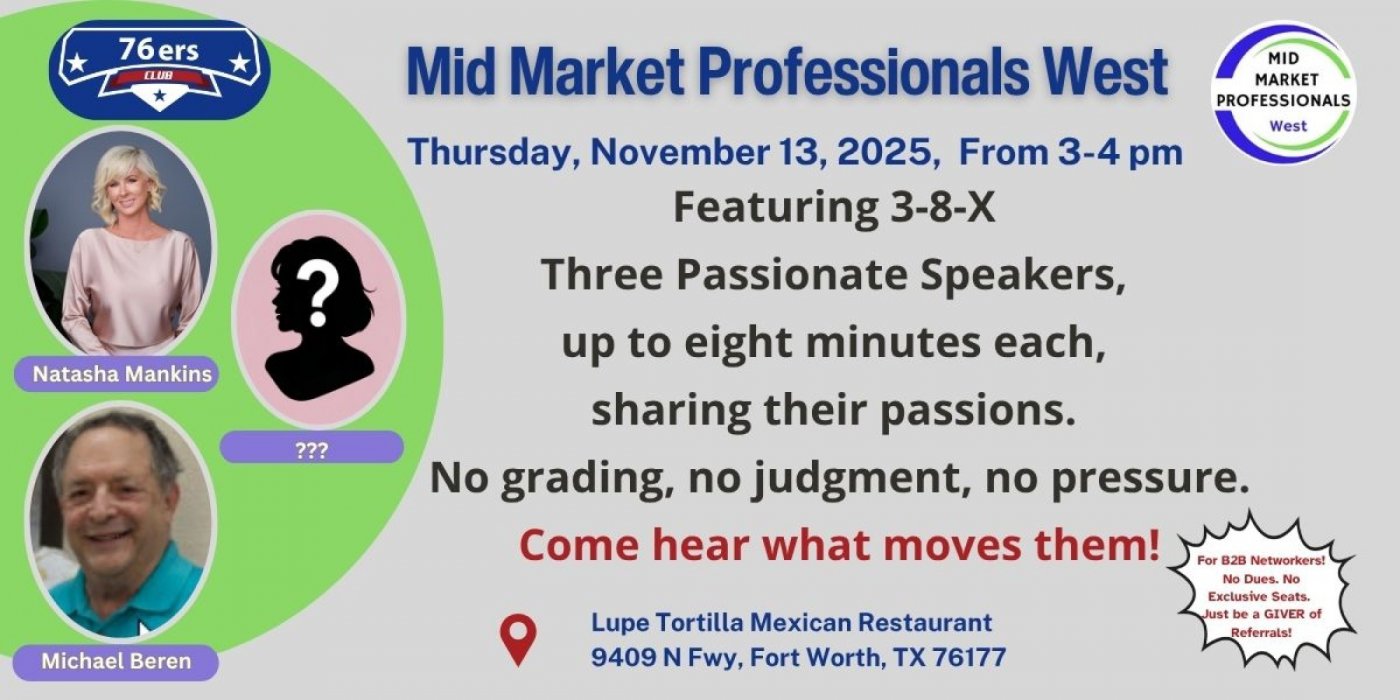 76ers
CLUB

Natasha Mankins

???

Michael Beren

Mid Market Professionals West

MID MARKET PROFESSIONALS West

Thursday, November 13, 2025, From 3-4 pm

Featuring 3-8-X

Three Passionate Speakers,

up to eight minutes each,

sharing their passions.

No grading, no judgment, no pressure.

Come hear what moves them!

For B2B Networkers! No Dues. No Exclusive Seats. Just be a GIVER of Referrals!

Lupe Tortilla Mexican Restaurant
9409 N Fwy, Fort Worth, TX 76177